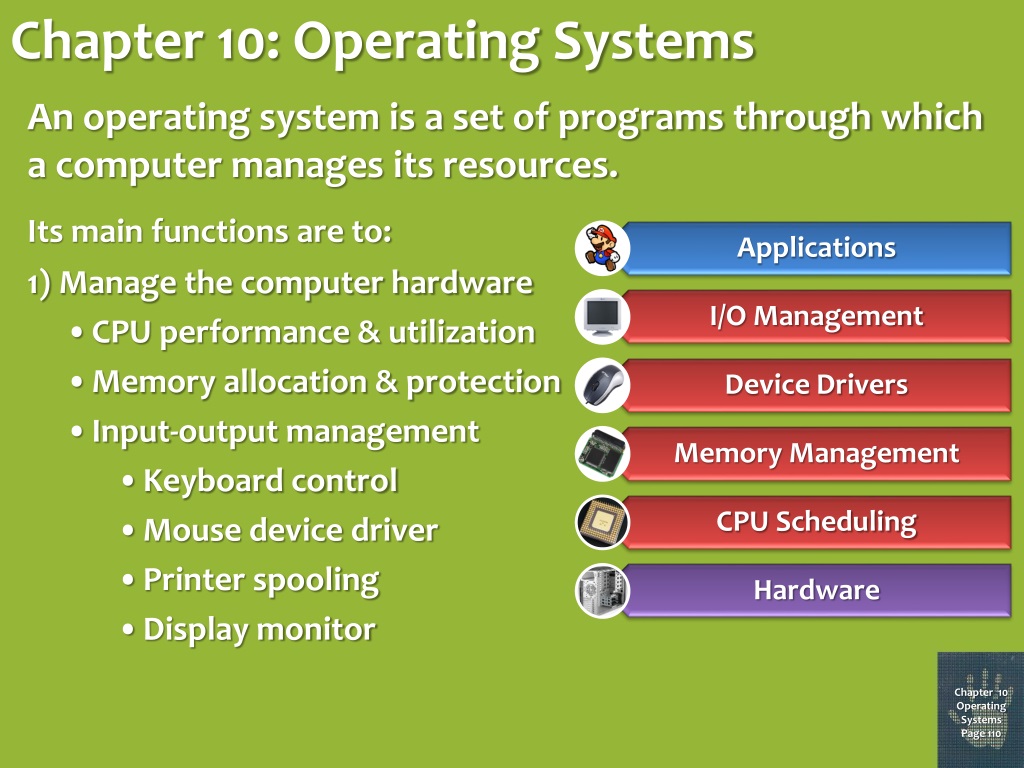 Chapter 10: Operating Systems

An operating system is a set of programs through which a computer manages its resources.

Its main functions are to:

1) Manage the computer hardware
• CPU performance & utilization
• Memory allocation & protection
• Input-output management
• Keyboard control
• Mouse device driver
• Printer spooling
• Display monitor

Applications
I/O Management
Device Drivers
Memory Management
CPU Scheduling
Hardware

Chapter 10
Operating Systems
Page 110